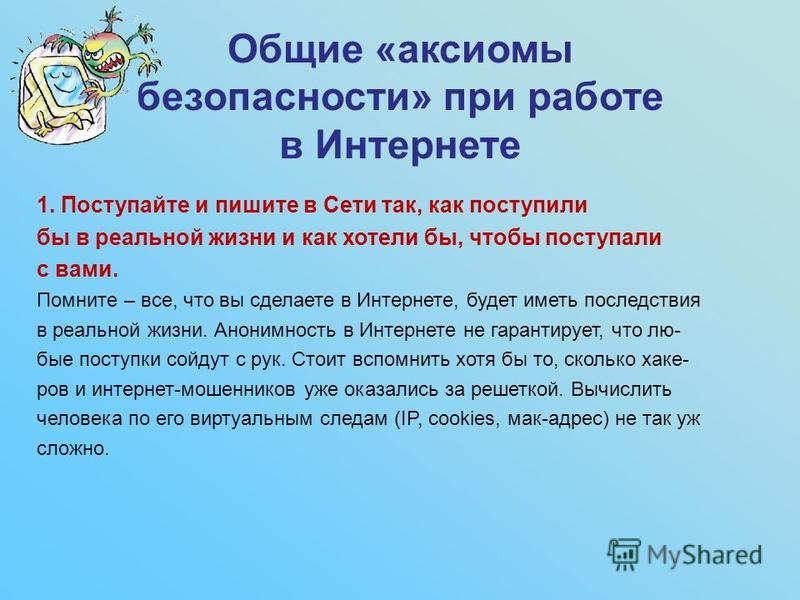 Общие «аксиомы безопасности» при работе в Интернете

1. Поступайте и пишите в Сети так, как поступили бы в реальной жизни и как хотели бы, чтобы поступали с вами.

Помните – все, что вы сделаете в Интернете, будет иметь последствия в реальной жизни. Анонимность в Интернете не гарантирует, что любые поступки сойдут с рук. Стоит вспомнить хотя бы то, сколько хакеров и интернет-мошенников уже оказались за решеткой. Вычислить человека по его виртуальным следам (IP, cookies, мак-адрес) не так уж сложно.

MyShared